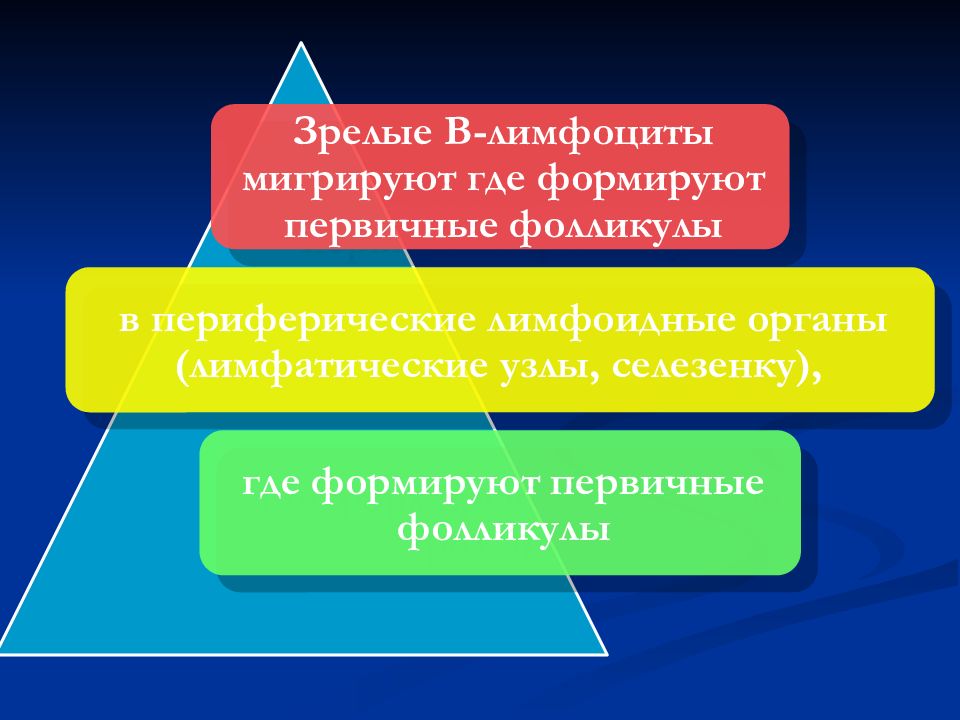 Зрелые В-лимфоциты мигрируют где формируют первичные фолликулы

в периферические лимфоидные органы (лимфатические узлы, селезенку),

где формируют первичные фолликулы